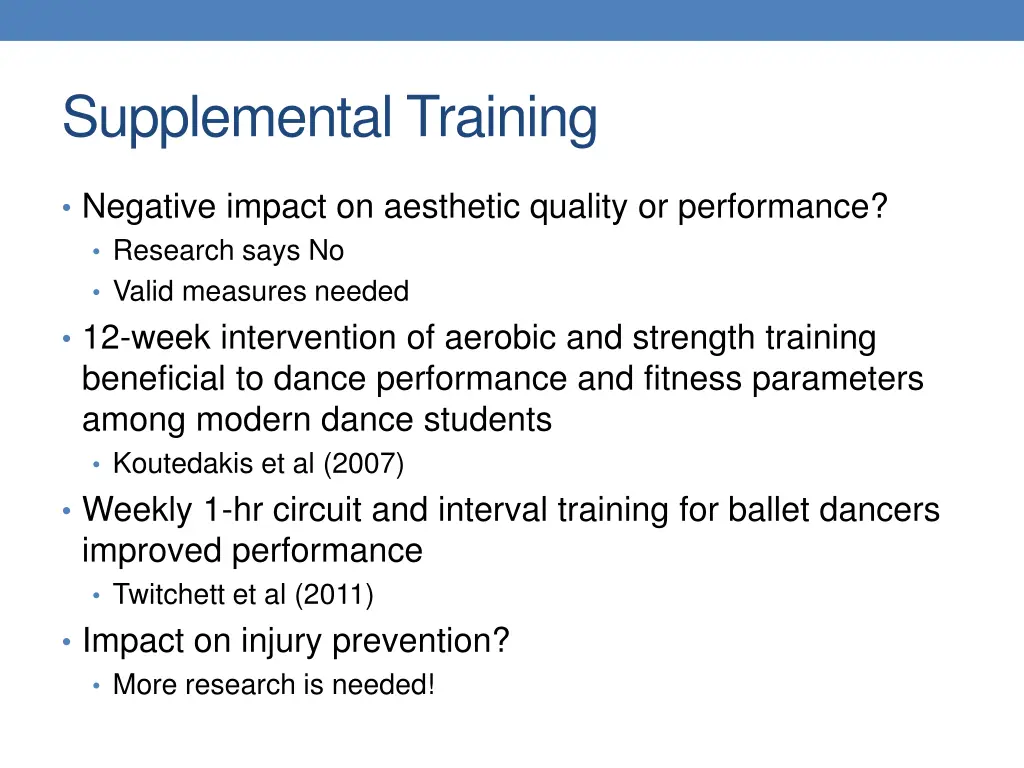 Supplemental Training

• Negative impact on aesthetic quality or performance?
  • Research says No
  • Valid measures needed
• 12-week intervention of aerobic and strength training beneficial to dance performance and fitness parameters among modern dance students
  • Koutedakis et al (2007)
• Weekly 1-hr circuit and interval training for ballet dancers improved performance
  • Twitchett et al (2011)
• Impact on injury prevention?
  • More research is needed!